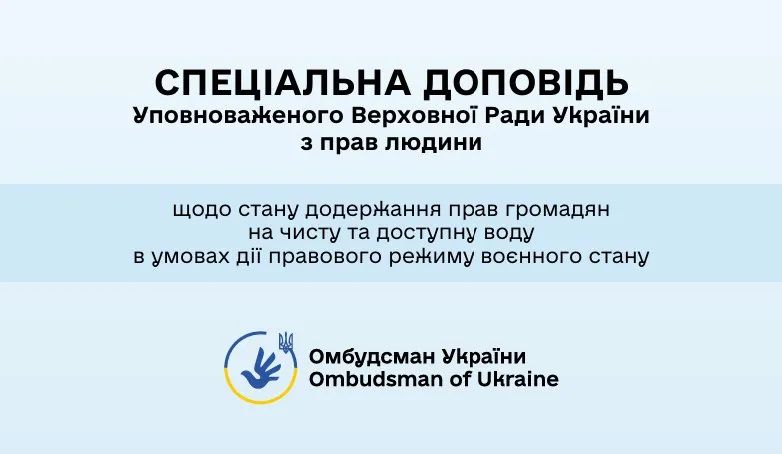 СПЕЦІАЛЬНА ДОПОВІДЬ
Уповноваженого Верховної Ради України
з прав людини

щодо стану додержання прав громадян на чисту та доступну воду в умовах дії правового режиму воєнного стану

Омбудсман України
Ombudsman of Ukraine